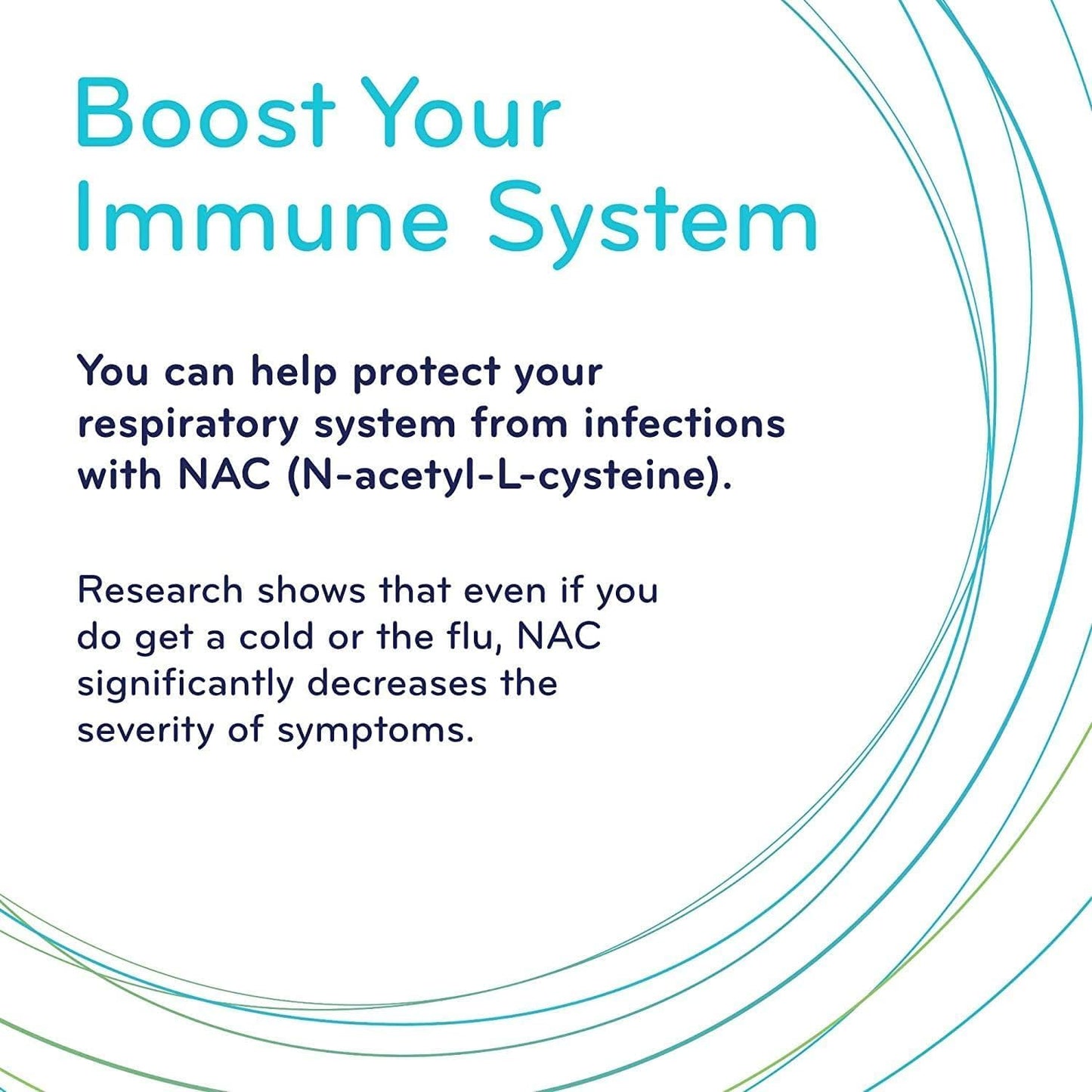 Boost Your Immune System

You can help protect your respiratory system from infections with NAC (N-acetyl-L-cysteine).

Research shows that even if you do get a cold or the flu, NAC significantly decreases the severity of symptoms.